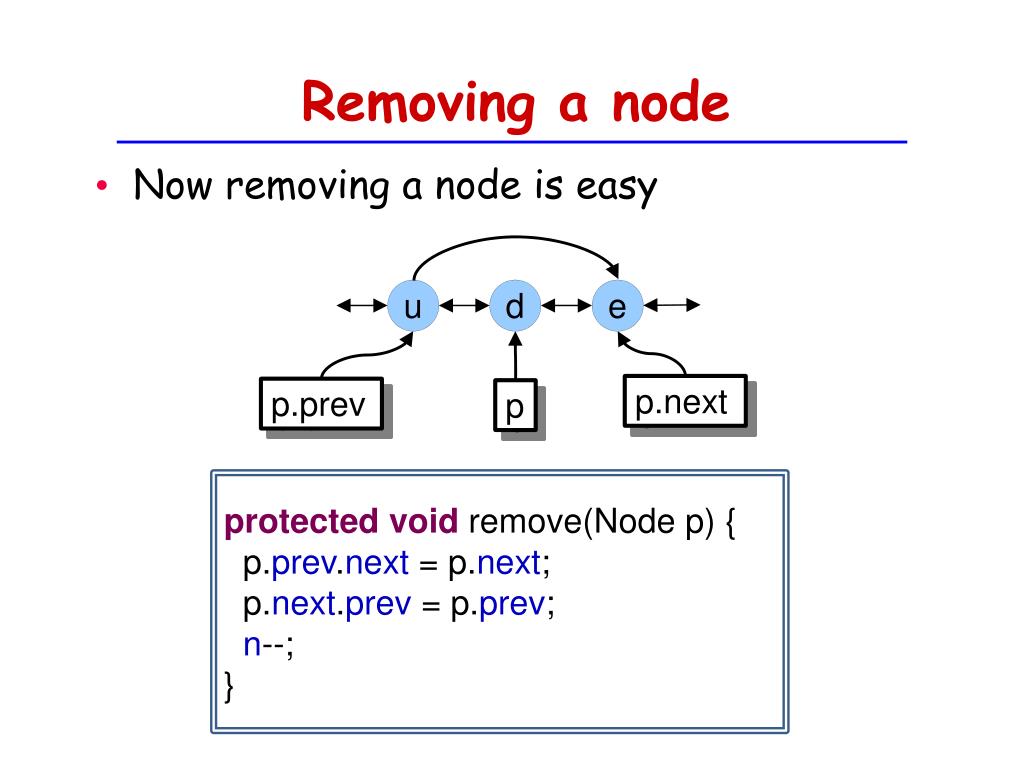 Removing a node

• Now removing a node is easy

u d e

p.prev p p.next

protected void remove(Node p) {
 p.prev.next = p.next;
 p.next.prev = p.prev;
 n--;
}